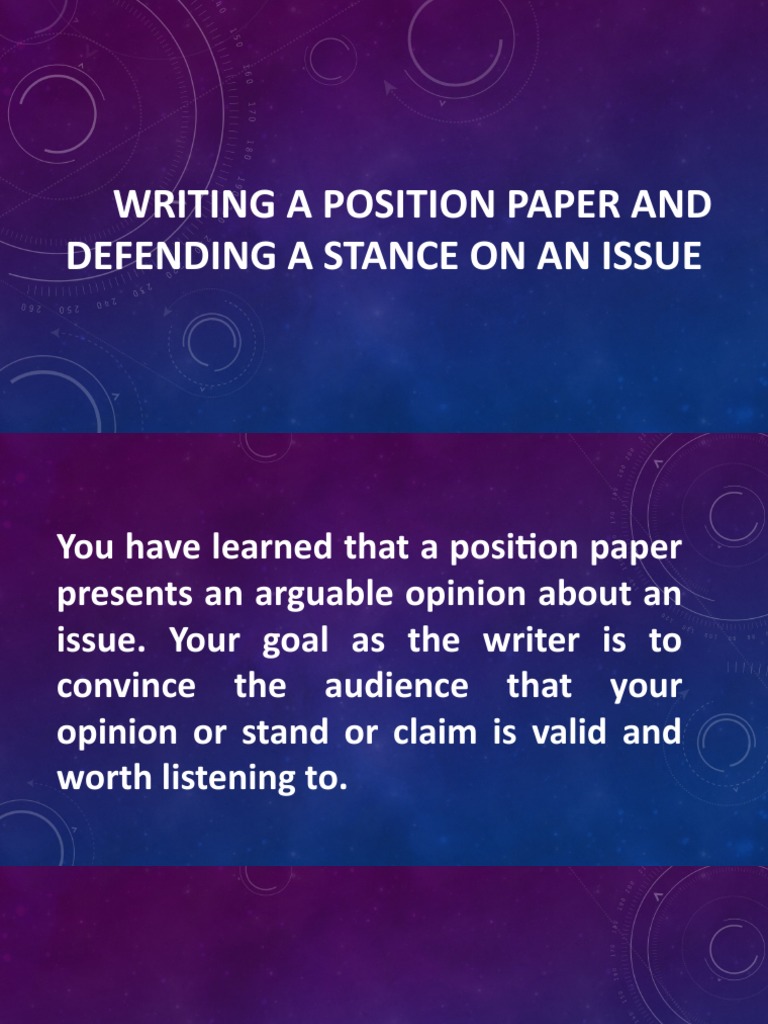 WRITING A POSITION PAPER AND DEFENDING A STANCE ON AN ISSUE

You have learned that a position paper presents an arguable opinion about an issue. Your goal as the writer is to convince the audience that your opinion or stand or claim is valid and worth listening to.